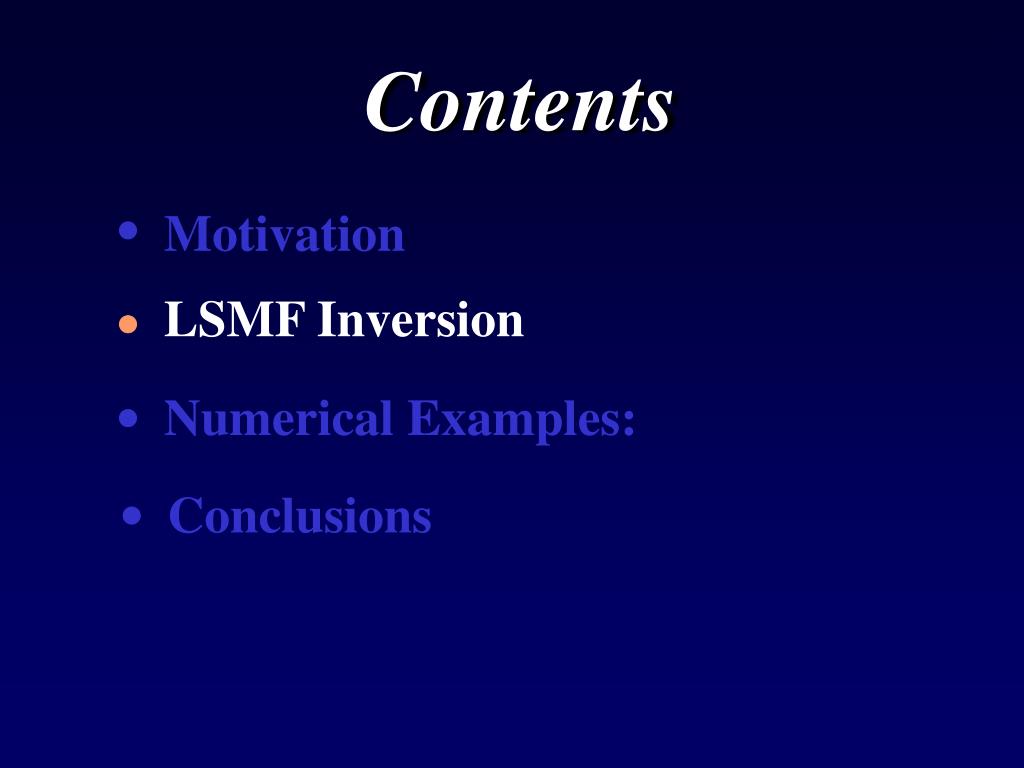 Contents

• Motivation
• LSMF Inversion
• Numerical Examples:
• Conclusions